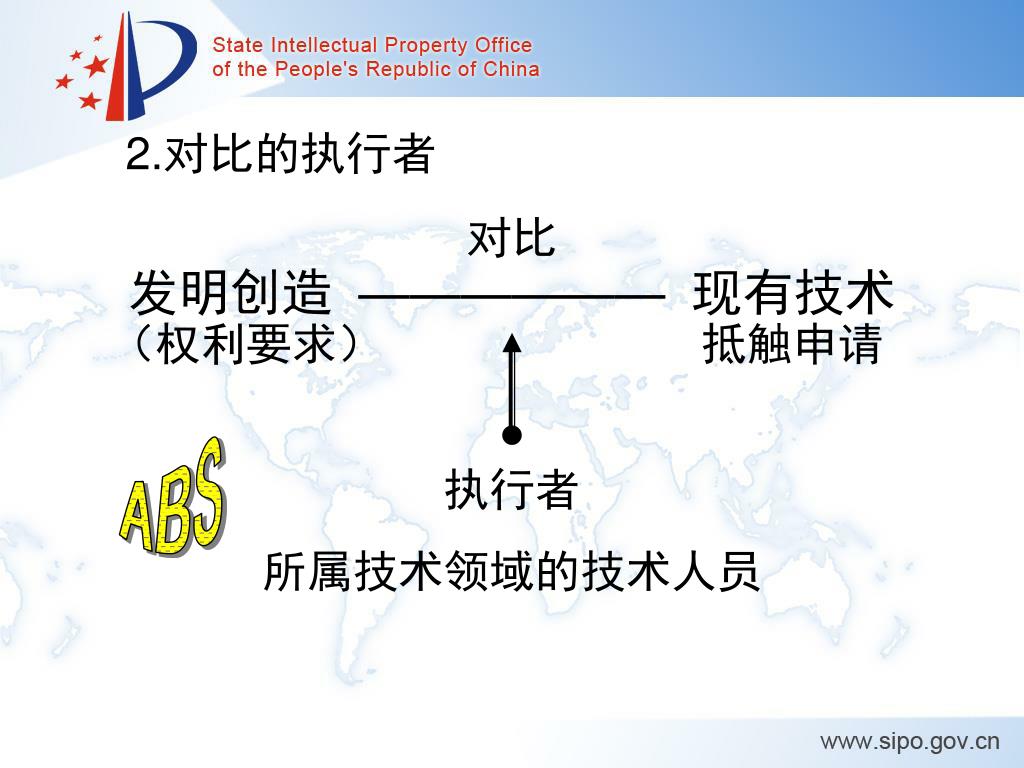 State Intellectual Property Office
of the People's Republic of China

2.对比的执行者

对比

发明创造 ———————— 现有技术
（权利要求） 抵触申请

ABS

执行者

所属技术领域的技术人员

www.sipo.gov.cn